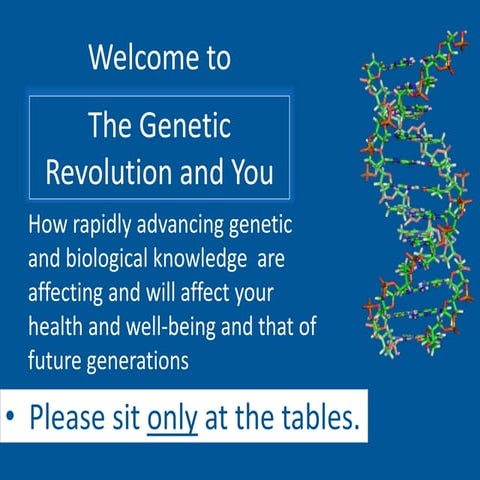 Welcome to

The Genetic Revolution and You

How rapidly advancing genetic and biological knowledge are affecting and will affect your health and well-being and that of future generations

• Please sit only at the tables.